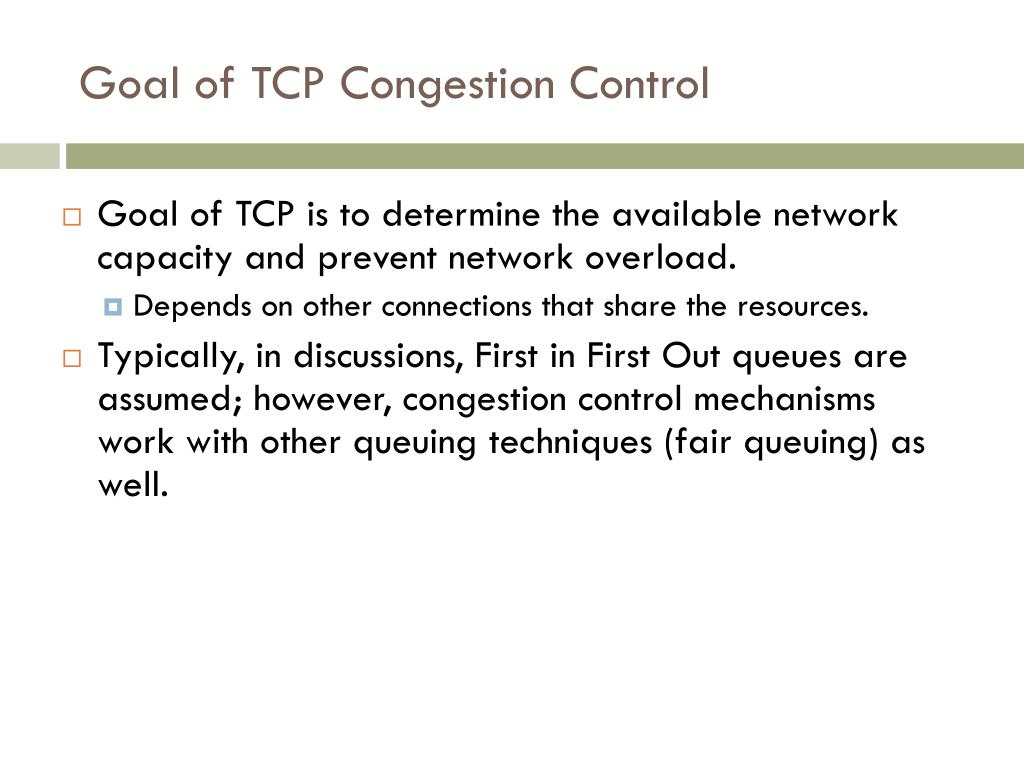 Goal of TCP Congestion Control

Goal of TCP is to determine the available network capacity and prevent network overload.

Depends on other connections that share the resources.

Typically, in discussions, First in First Out queues are assumed; however, congestion control mechanisms work with other queuing techniques (fair queuing) as well.